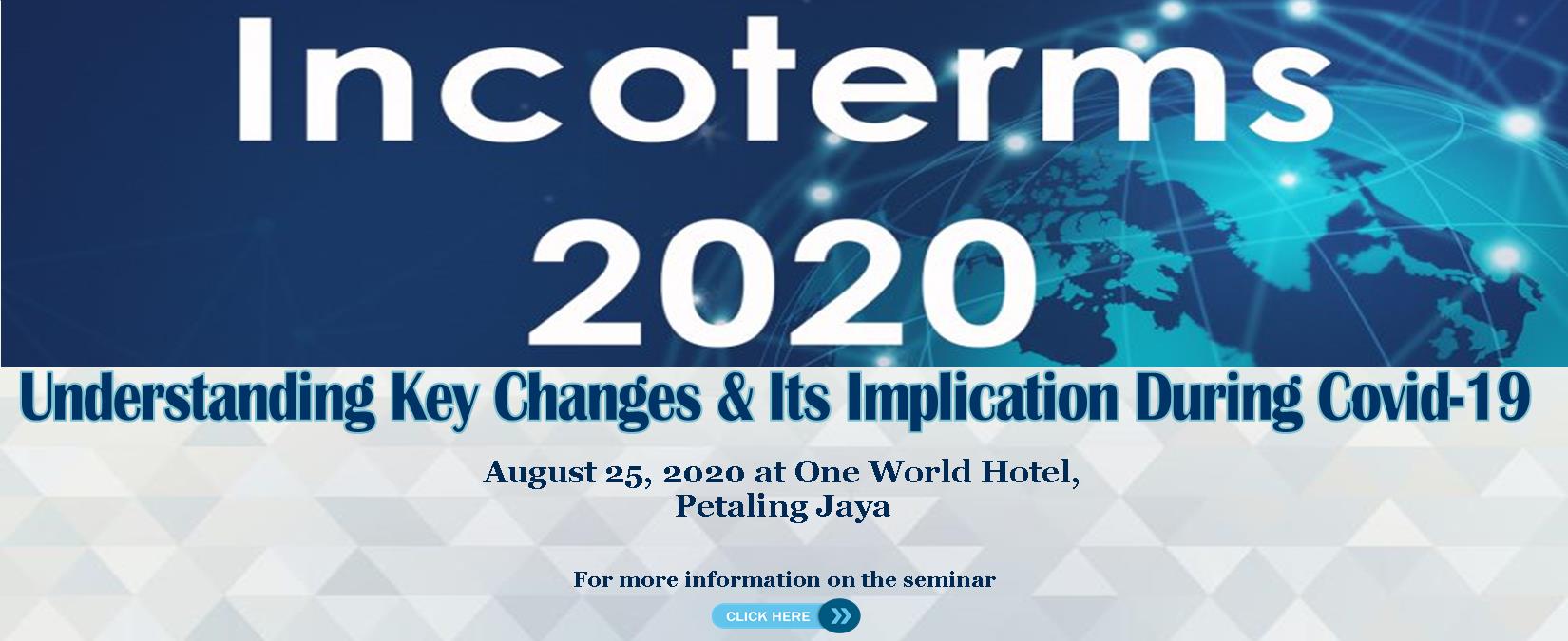 Incoterms 2020

Understanding Key Changes & Its Implication During Covid-19

August 25, 2020 at One World Hotel, Petaling Jaya

For more information on the seminar

CLICK HERE